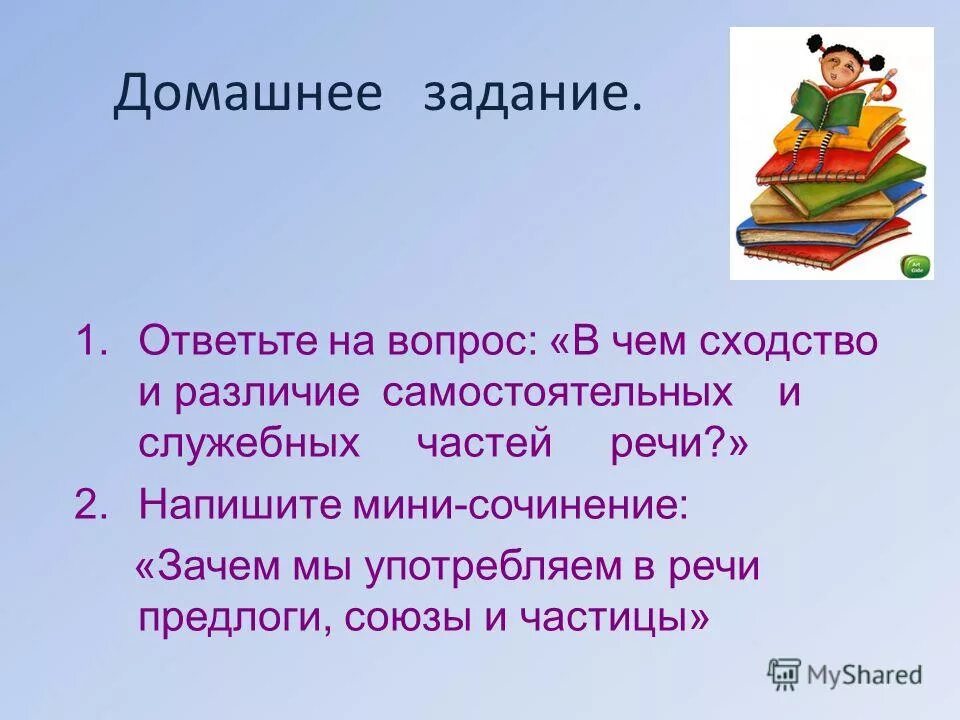 Домашнее задание.

1. Ответьте на вопрос: «В чем сходство и различие самостоятельных и служебных частей речи?»

2. Напишите мини-сочинение:

«Зачем мы употребляем в речи предлоги, союзы и частицы»

MyShared